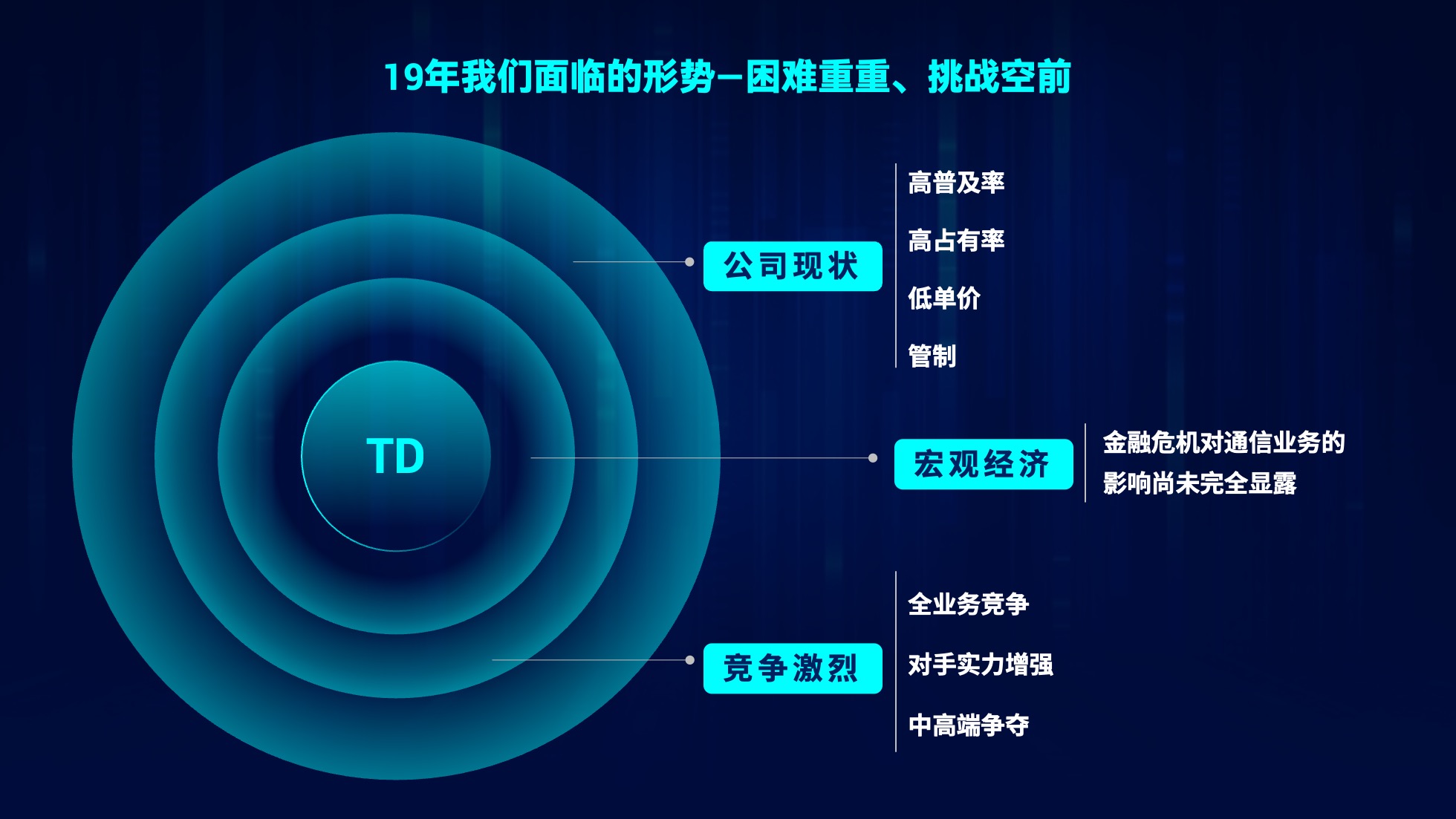 19年我们面临的形势—困难重重、挑战空前

TD

公司现状

高普及率

高占有率

低单价

管制

宏观经济

金融危机对通信业务的影响尚未完全显露

竞争激烈

全业务竞争

对手实力增强

中高端争夺